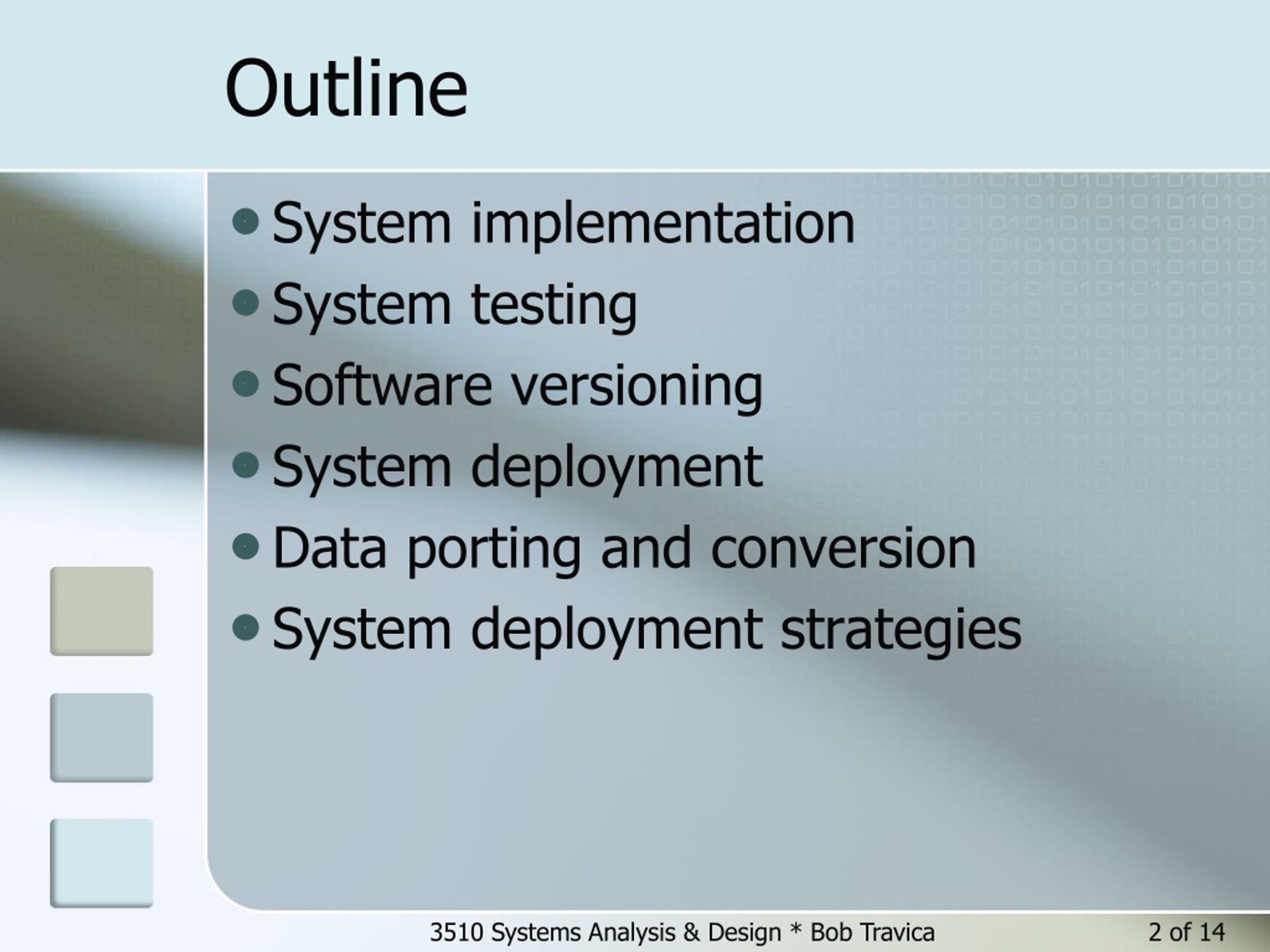 Outline

- System implementation
- System testing
- Software versioning
- System deployment
- Data porting and conversion
- System deployment strategies

3510 Systems Analysis & Design * Bob Travica

2 of 14